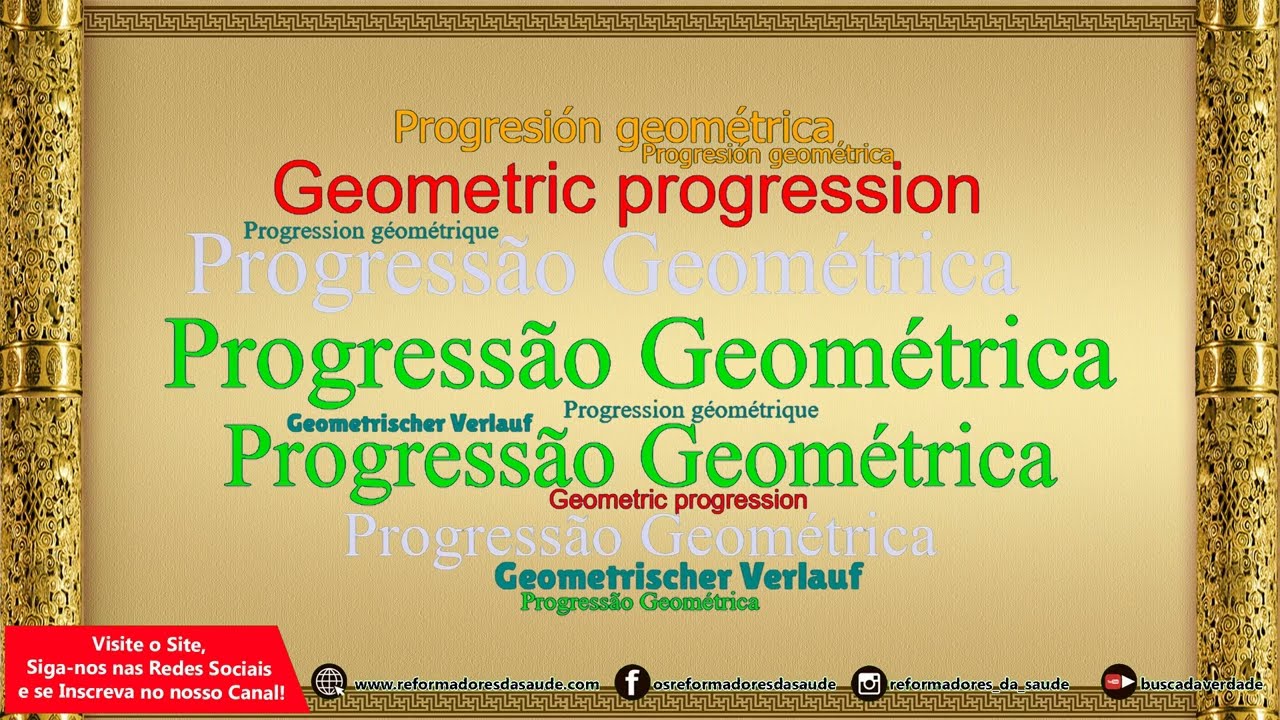 Progresión geométrica
Progresión geométrica
Geometric progression
Progression géométrique
Progressão Geométrica
Progressão Geométrica
Geometrischer Verlauf
Progression géométrique
Progressão Geométrica
Geometric progression
Progressão Geométrica
Geometrischer Verlauf
Progressão Geométrica

Visite o Site,
Siga-nos nas Redes Sociais
e se Inscreva no nosso Canal!

www.reformadoresdasaude.com
osreformadoresdasaude
reformadores_da_saude
buscadaverdade